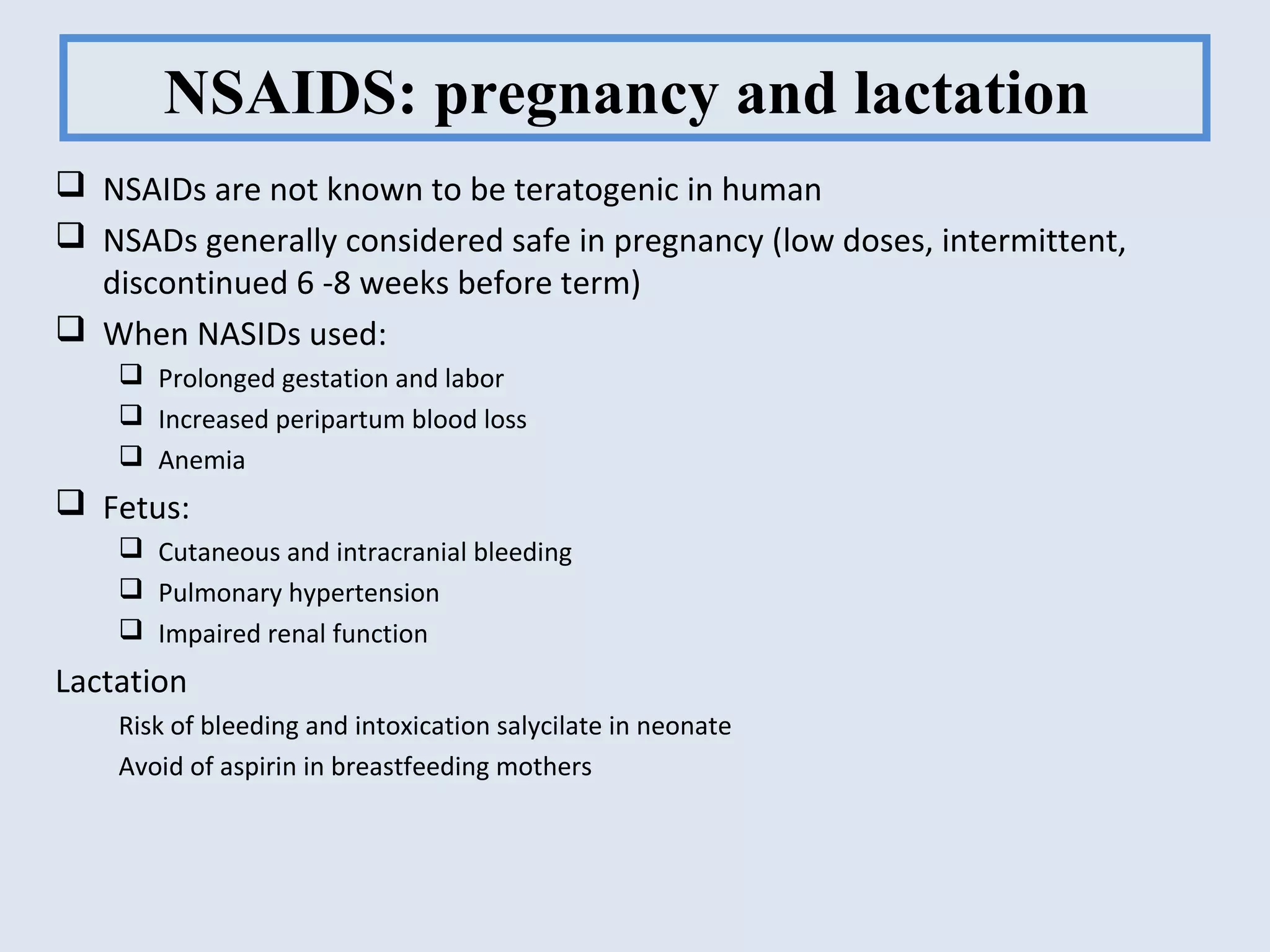 NSAIDS: pregnancy and lactation

❑ NSAIDs are not known to be teratogenic in human

❑ NSADs generally considered safe in pregnancy (low doses, intermittent, discontinued 6 -8 weeks before term)

❑ When NASIDs used:

❑ Prolonged gestation and labor

❑ Increased peripartum blood loss

❑ Anemia

❑ Fetus:

❑ Cutaneous and intracranial bleeding

❑ Pulmonary hypertension

❑ Impaired renal function

Lactation

Risk of bleeding and intoxication salycilate in neonate

Avoid of aspirin in breastfeeding mothers